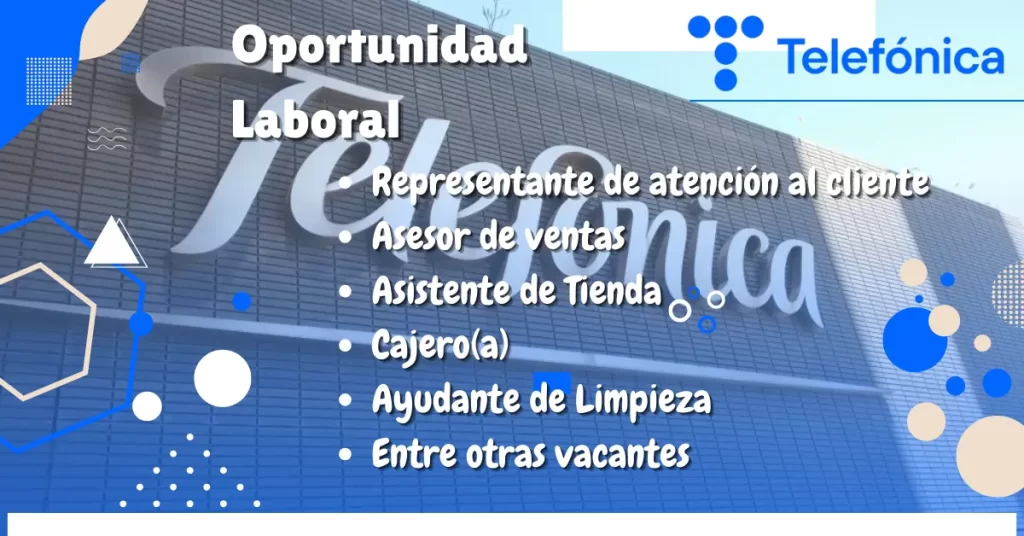 Oportunidad Laboral

Telefónica

Telefónica

- Representante de atención al cliente
- Asesor de ventas
- Asistente de Tienda
- Cajero(a)
- Ayudante de Limpieza
- Entre otras vacantes